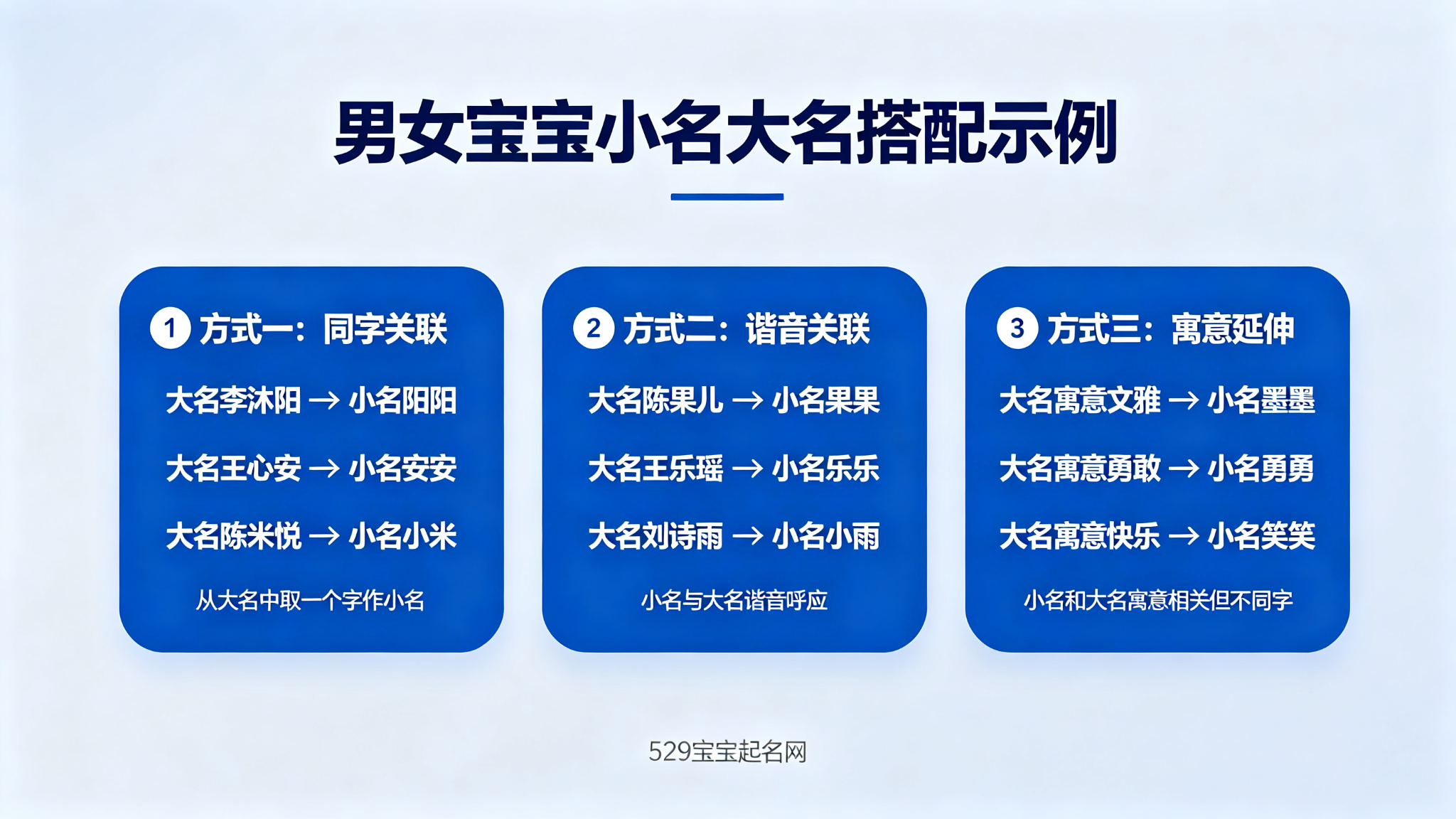 男女宝宝小名大名搭配示例

1 方式一：同字关联

大名李沐阳 → 小名阳阳

大名王心安 → 小名安安

大名陈米悦 → 小名小米

从大名中取一个字作小名

2 方式二：谐音关联

大名陈果儿 → 小名果果

大名王乐瑶 → 小名乐乐

大名刘诗雨 → 小名小雨

小名与大名谐音呼应

3 方式三：寓意延伸

大名寓意文雅 → 小名墨墨

大名寓意勇敢 → 小名勇勇

大名寓意快乐 → 小名笑笑

小名和大名寓意相关但不同字

529宝宝起名网